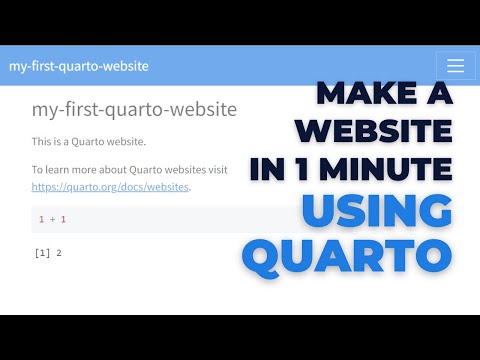 my-first-quarto-website

my-first-quarto-website

This is a Quarto website.

To learn more about Quarto websites visit https://quarto.org/docs/websites.

1 + 1

[1] 2

MAKE A WEBSITE IN 1 MINUTE USING QUARTO